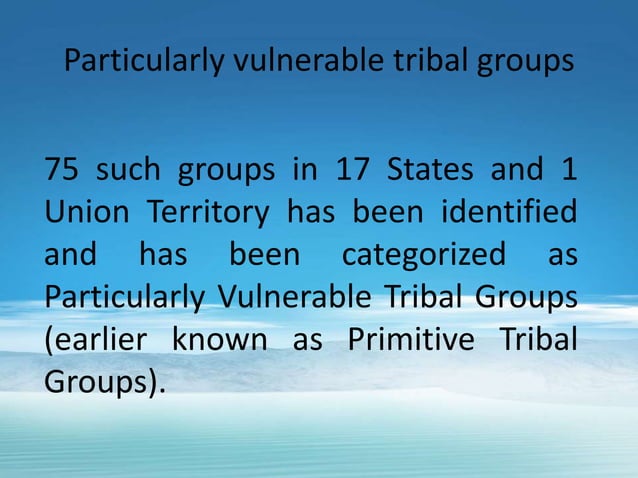 Particularly vulnerable tribal groups

75 such groups in 17 States and 1 Union Territory has been identified and has been categorized as Particularly Vulnerable Tribal Groups (earlier known as Primitive Tribal Groups).